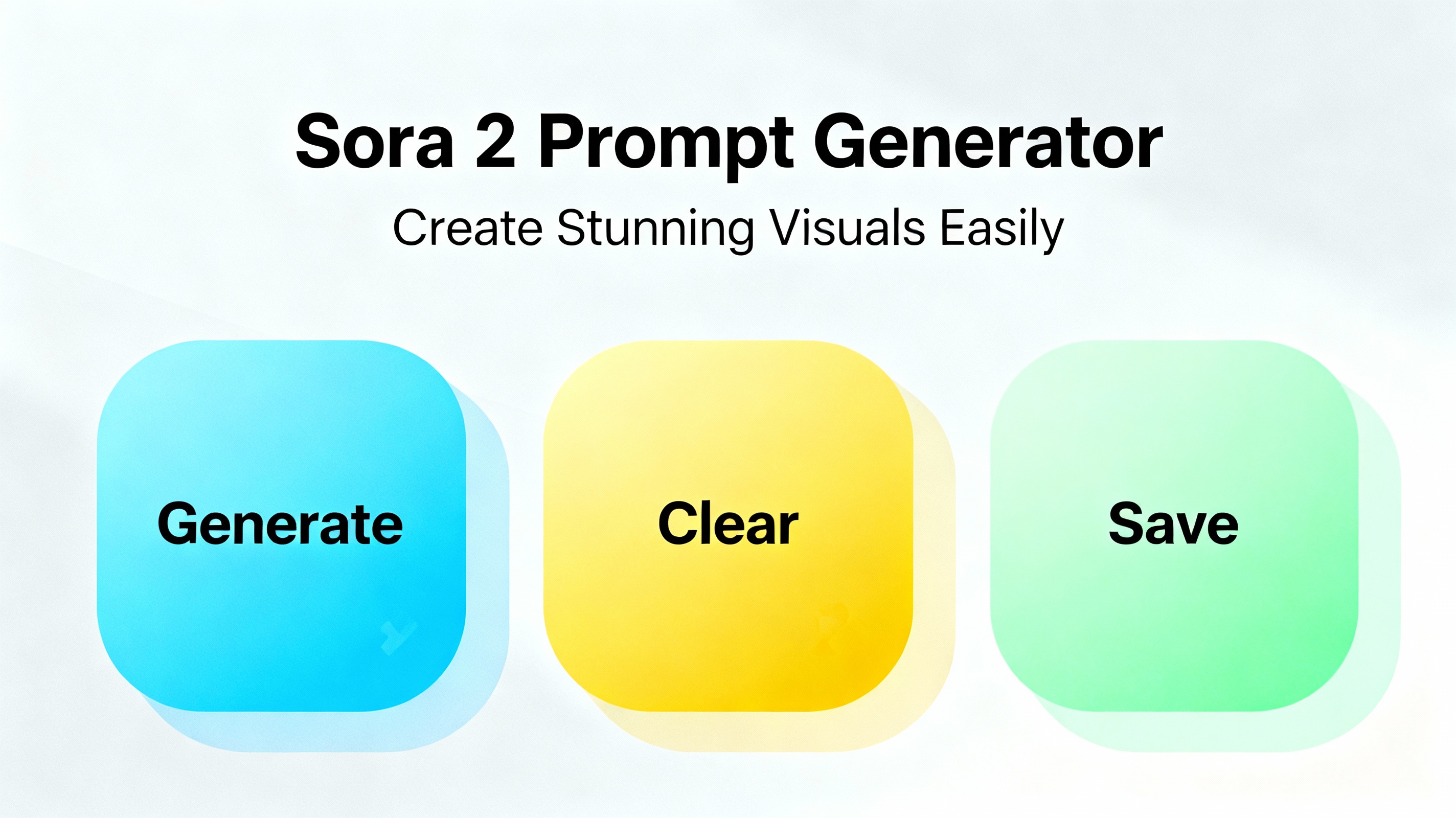 Sora 2 Prompt Generator

Create Stunning Visuals Easily

Generate

Clear

Save